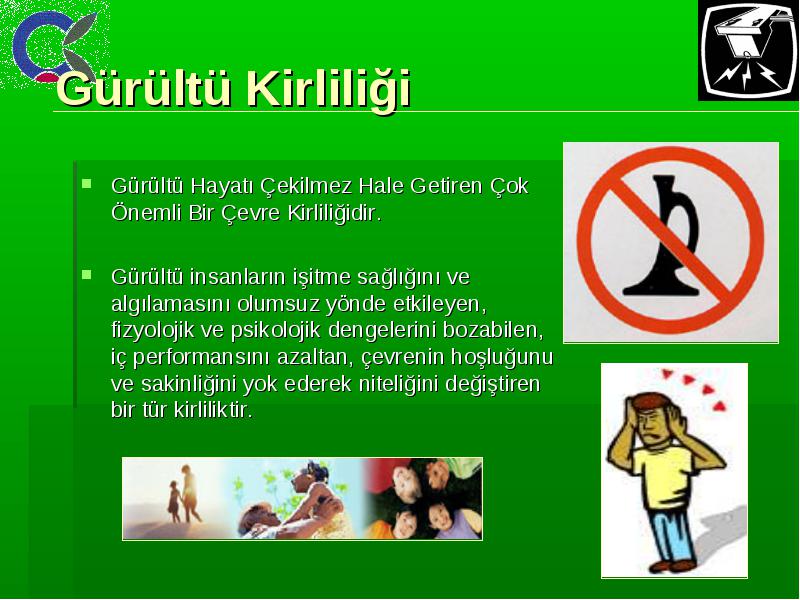 Gürültü Kirliliği

Gürültü Hayatı Çekilmez Hale Getiren Çok Önemli Bir Çevre Kirliliğidir.

Gürültü insanların işitme sağlığını ve algılamasını olumsuz yönde etkileyen, fizyolojik ve psikolojik dengelerini bozabilen, iç performansını azaltan, çevrenin hoşluğunu ve sakinliğini yok ederek niteliğini değiştiren bir tür kirliliktir.